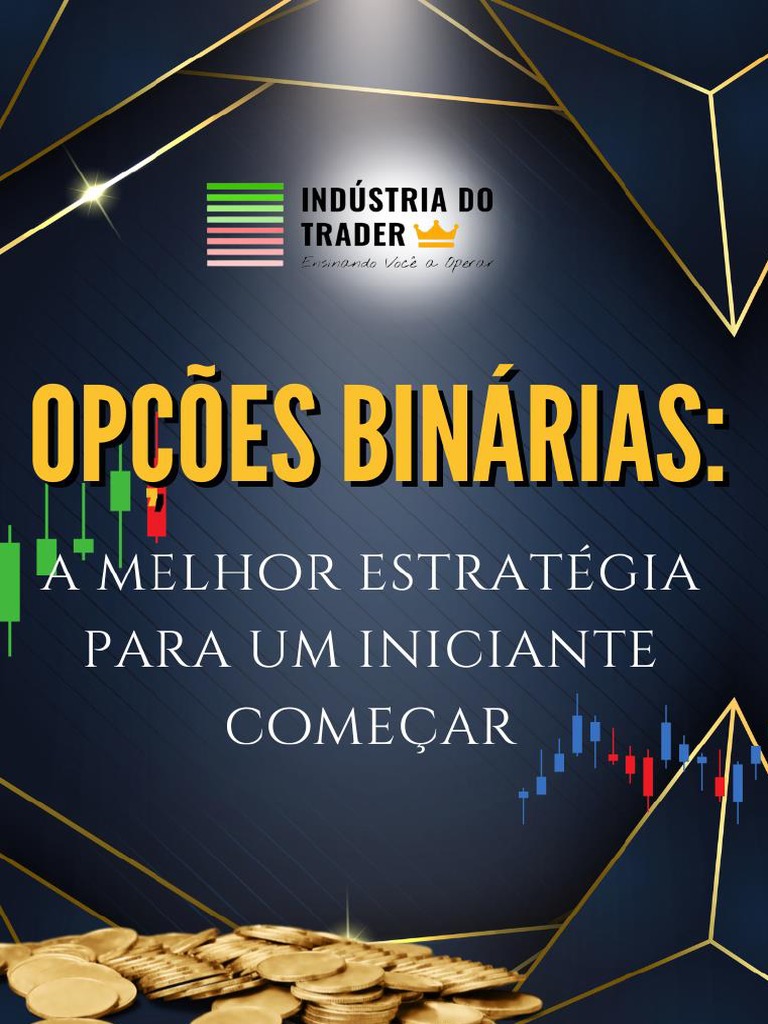 INDÚSTRIA DO TRADER
Ensinando Você a Operar

OPÇÕES BINÁRIAS:

A MELHOR ESTRATÉGIA PARA UM INICIANTE COMEÇAR